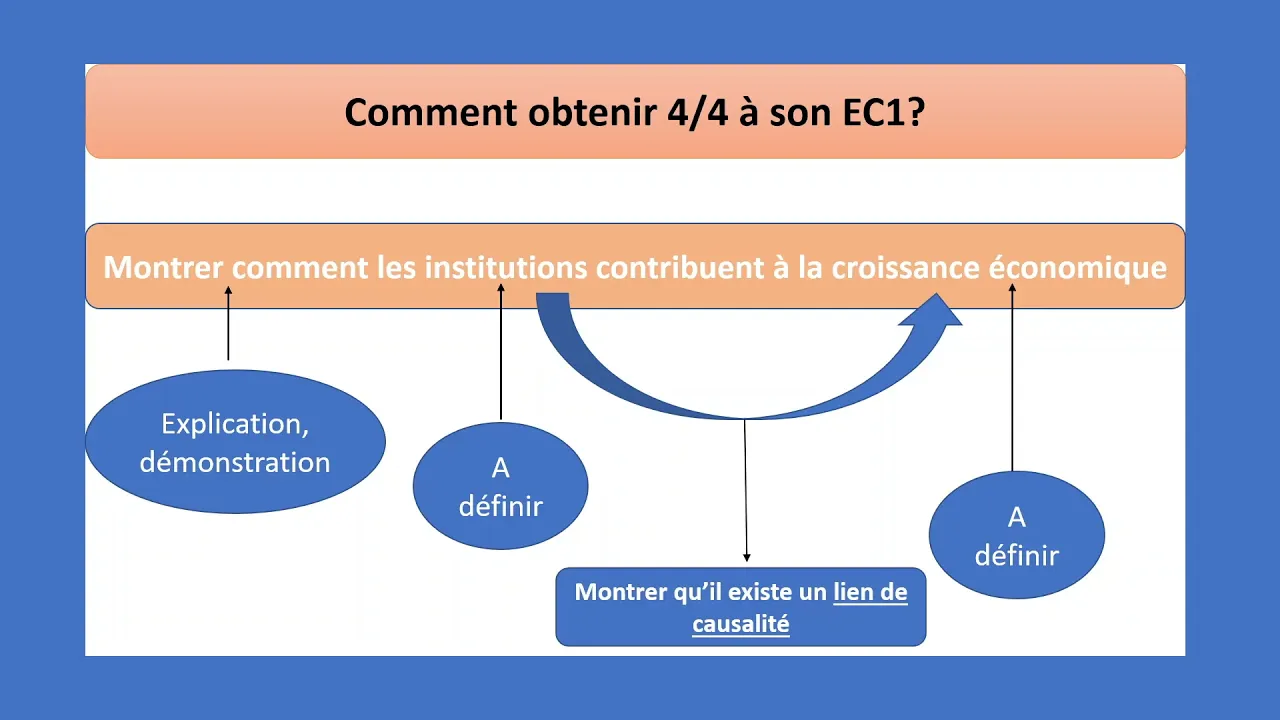 Comment obtenir 4/4 à son EC1?

Montrer comment les institutions contribuent à la croissance économique

Explication, démonstration

A définir

Montrer qu'il existe un lien de causalité

A définir